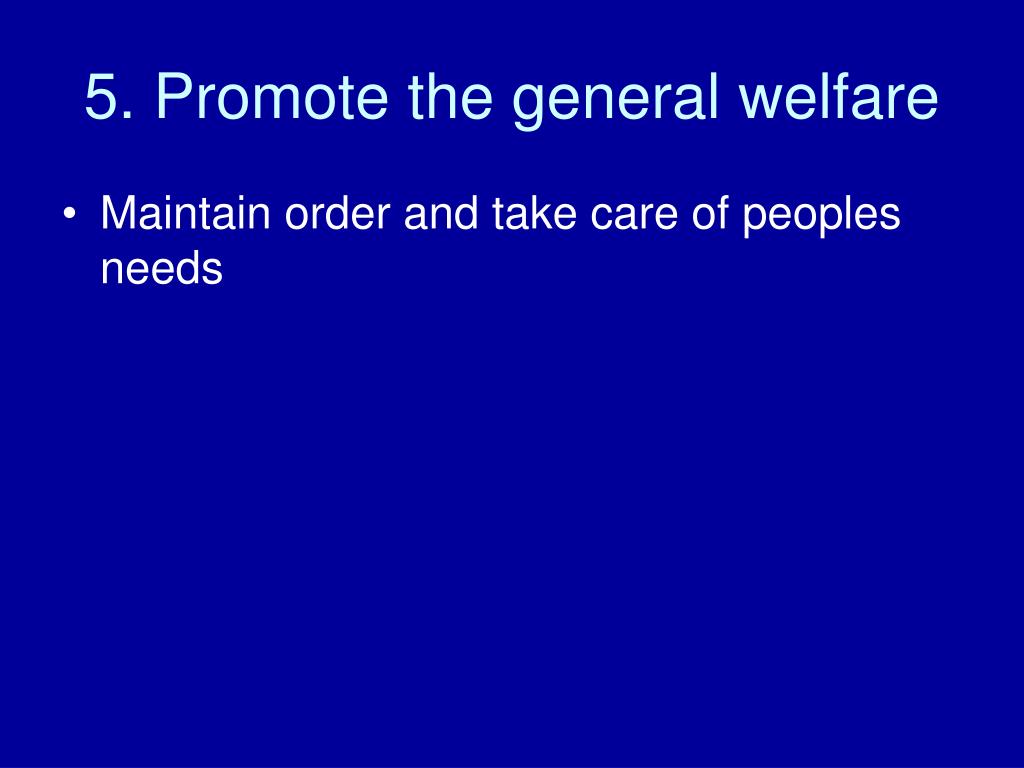 5. Promote the general welfare

• Maintain order and take care of peoples needs